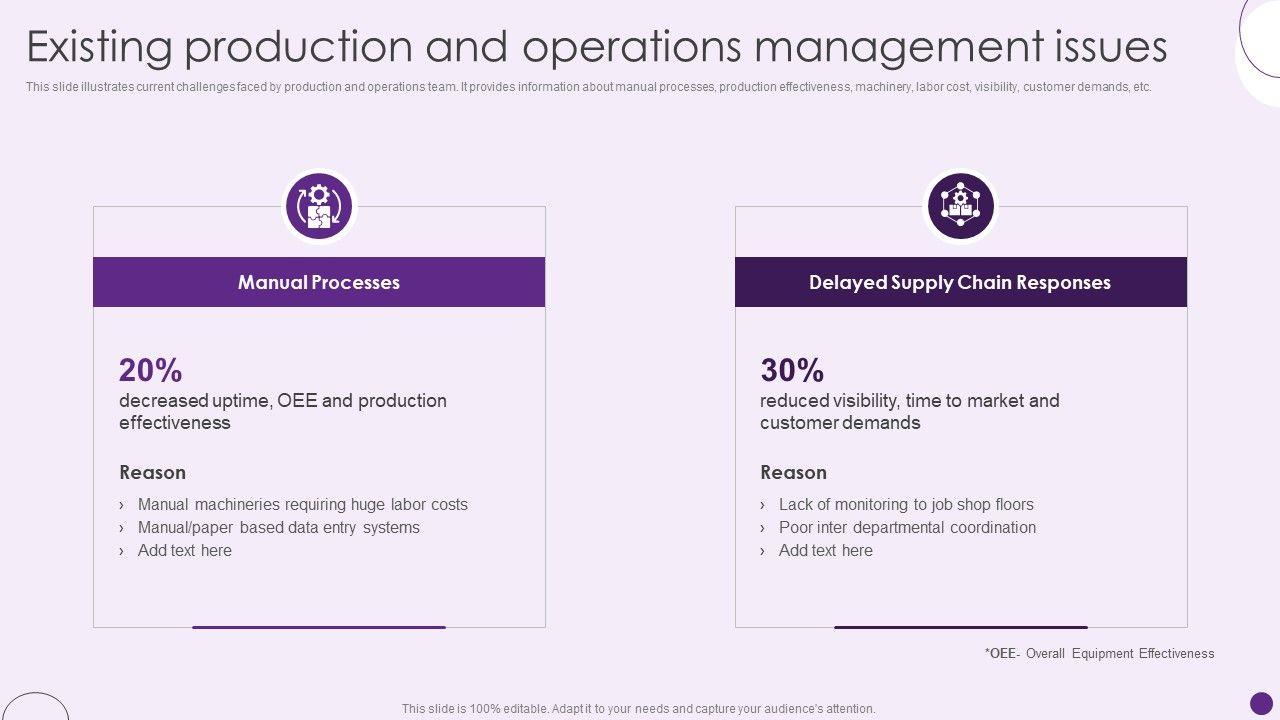 Existing production and operations management issues

This slide illustrates current challenges faced by production and operations team. It provides information about manual processes, production effectiveness, machinery, labor cost, visibility, customer demands, etc.

Manual Processes

20%
decreased uptime, OEE and production effectiveness

Reason
› Manual machineries requiring huge labor costs
› Manual/paper based data entry systems
› Add text here

Delayed Supply Chain Responses

30%
reduced visibility, time to market and customer demands

Reason
› Lack of monitoring to job shop floors
› Poor inter departmental coordination
› Add text here

*OEE- Overall Equipment Effectiveness

This slide is 100% editable. Adapt it to your needs and capture your audience's attention.